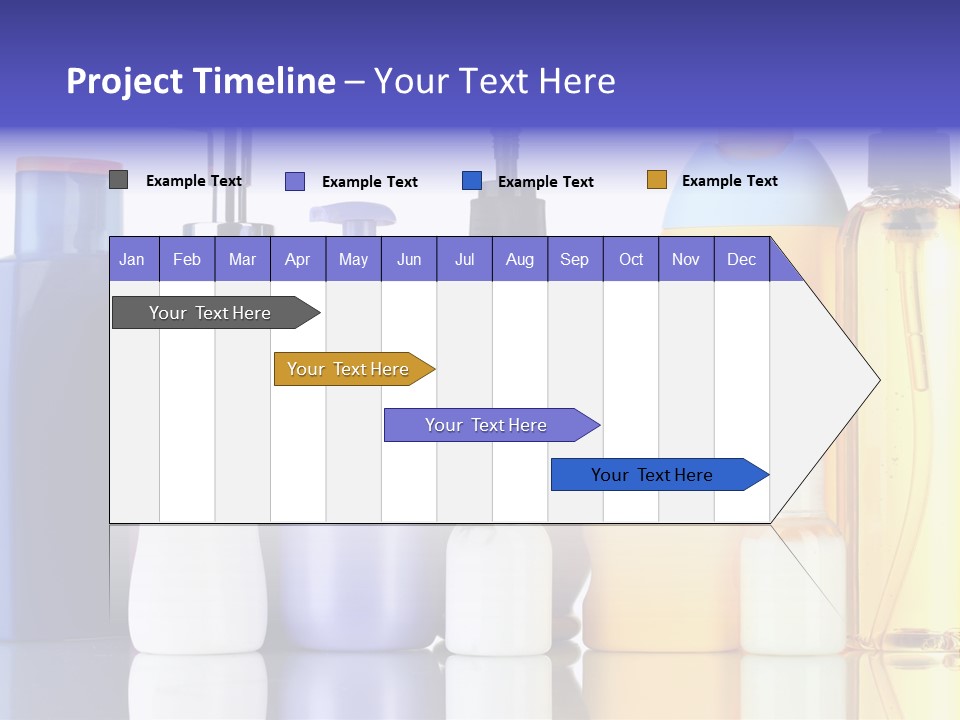 Project Timeline – Your Text Here

Example Text
Example Text
Example Text
Example Text

| Jan | Feb | Mar | Apr | May | Jun | Jul | Aug | Sep | Oct | Nov | Dec |
|---|---|---|---|---|---|---|---|---|---|---|---|

Your Text Here

Your Text Here

Your Text Here

Your Text Here